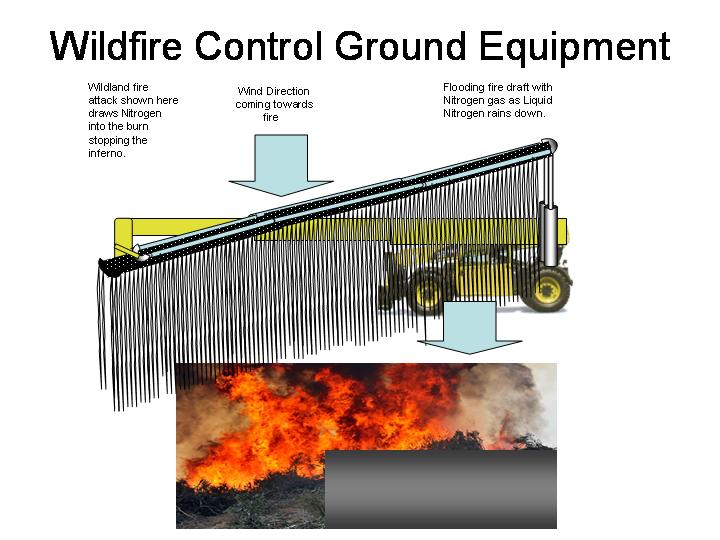 Wildfire Control Ground Equipment

Wildland fire attack shown here draws Nitrogen into the burn stopping the inferno.

Wind Direction coming towards fire

Flooding fire draft with Nitrogen gas as Liquid Nitrogen rains down.